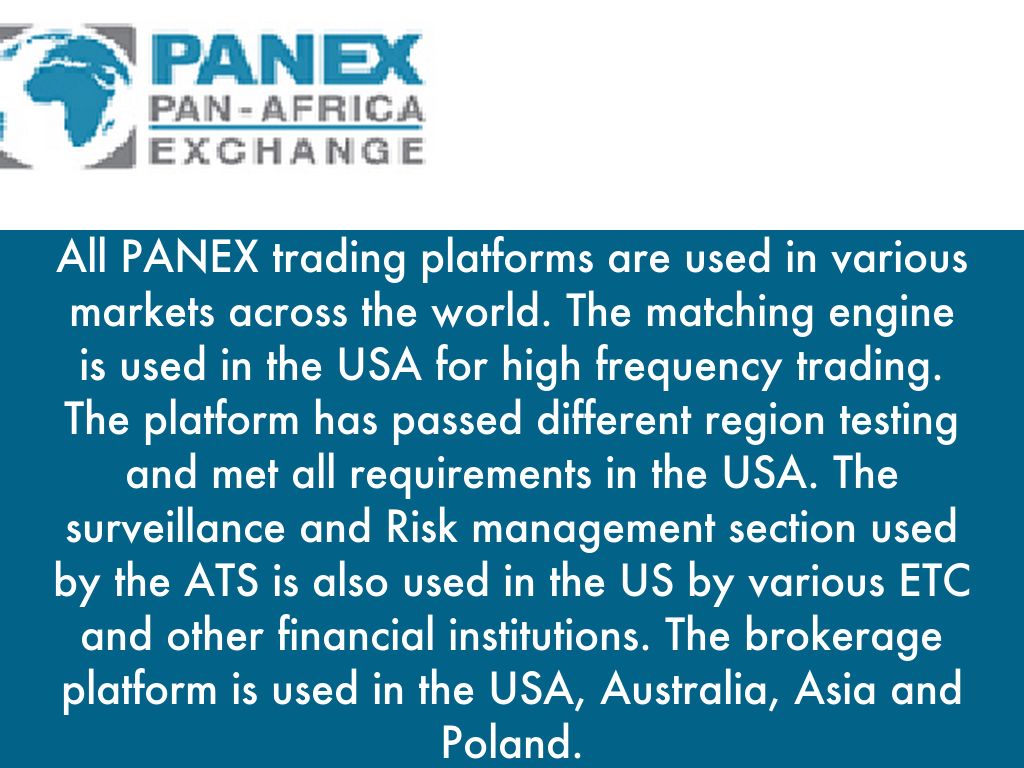 PANEX
PAN-AFRICA
EXCHANGE

All PANEX trading platforms are used in various markets across the world. The matching engine is used in the USA for high frequency trading. The platform has passed different region testing and met all requirements in the USA. The surveillance and Risk management section used by the ATS is also used in the US by various ETC and other financial institutions. The brokerage platform is used in the USA, Australia, Asia and Poland.